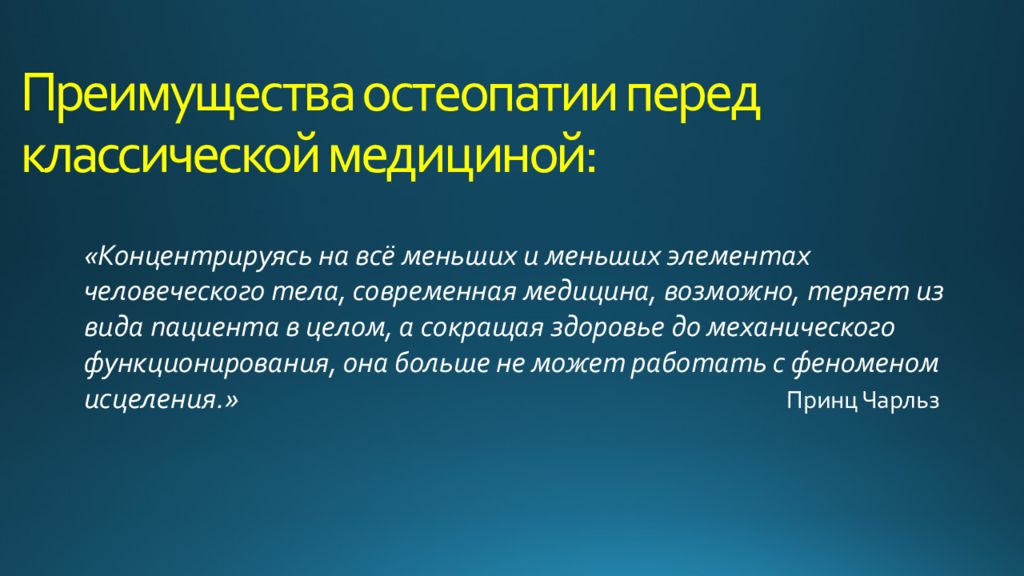 Преимущества остеопатии перед классической медициной:

«Концентрируясь на всё меньших и меньших элементах человеческого тела, современная медицина, возможно, теряет из вида пациента в целом, а сокращая здоровье до механического функционирования, она больше не может работать с феноменом исцеления.»

Принц Чарльз